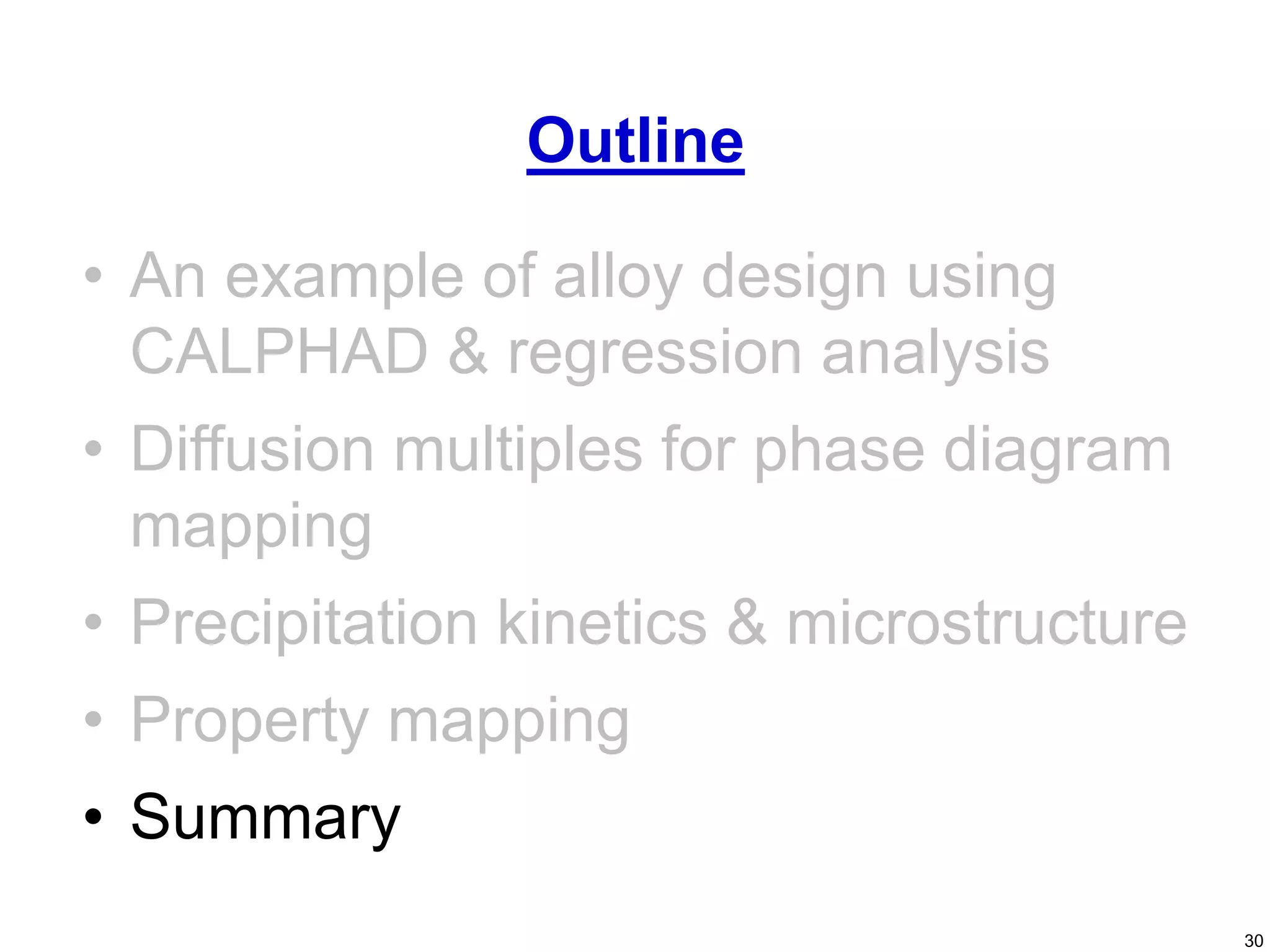 Outline

• An example of alloy design using CALPHAD & regression analysis
• Diffusion multiples for phase diagram mapping
• Precipitation kinetics & microstructure
• Property mapping
• Summary

30